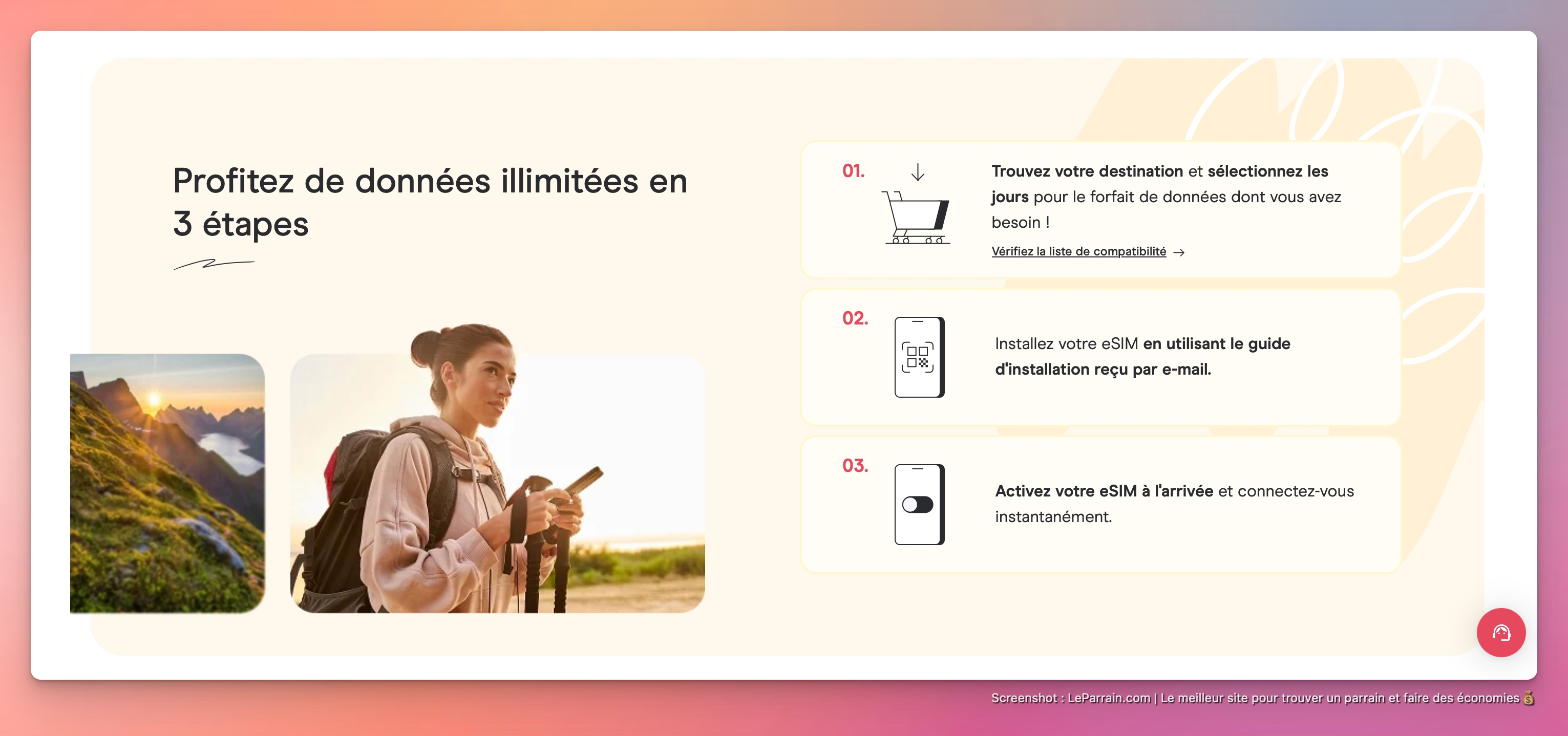 Profitez de données illimitées en 3 étapes

01.

Trouvez votre destination et sélectionnez les jours pour le forfait de données dont vous avez besoin !

Vérifiez la liste de compatibilité →

02.

Installez votre eSIM en utilisant le guide d'installation reçu par e-mail.

03.

Activez votre eSIM à l'arrivée et connectez-vous instantanément.

Screenshot : LeParrain.com | Le meilleur site pour trouver un parrain et faire des économies 💰